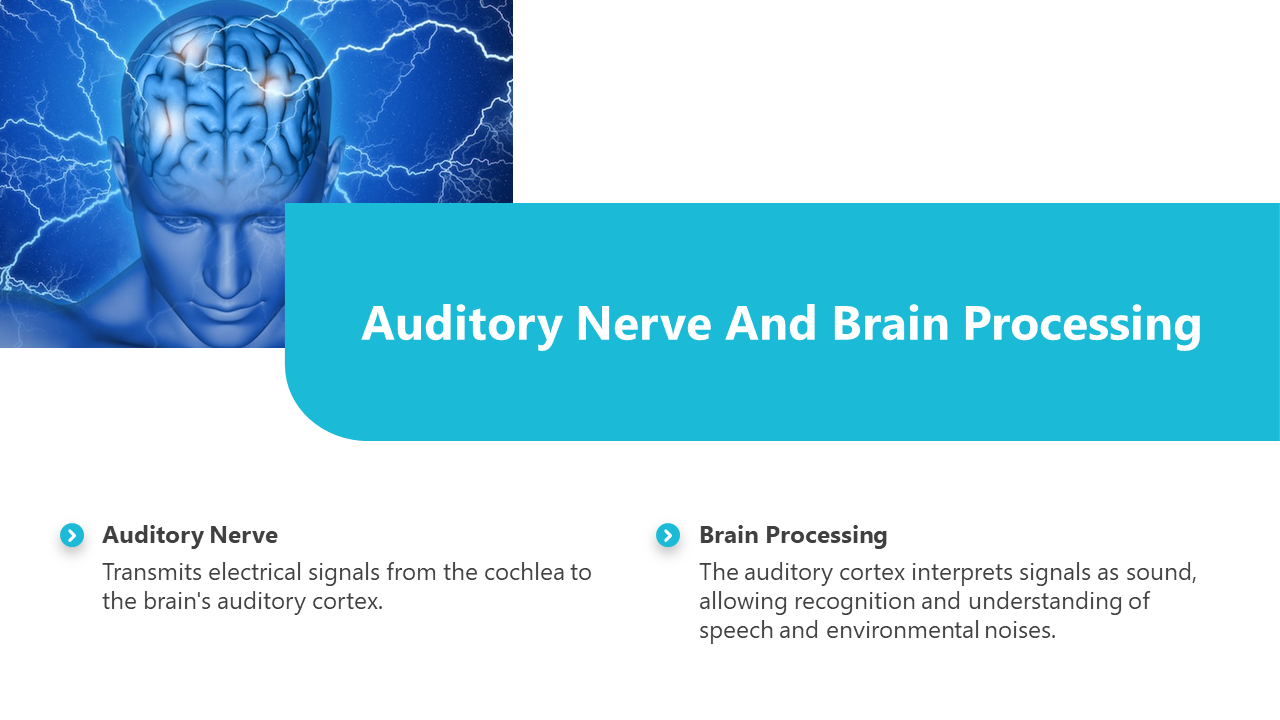 Auditory Nerve And Brain Processing

Auditory Nerve
Transmits electrical signals from the cochlea to the brain's auditory cortex.

Brain Processing
The auditory cortex interprets signals as sound, allowing recognition and understanding of speech and environmental noises.